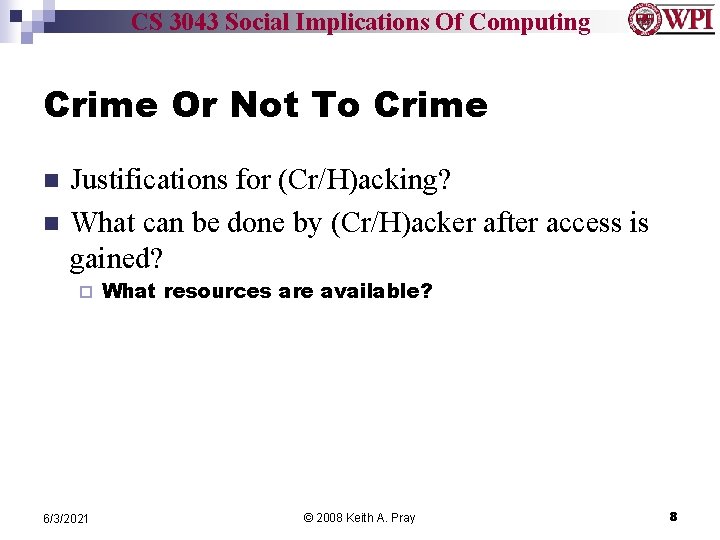 CS 3043 Social Implications Of Computing

WPI

Crime Or Not To Crime

Justifications for (Cr/H)acking?

What can be done by (Cr/H)acker after access is gained?

What resources are available?

6/3/2021

© 2008 Keith A. Pray

8